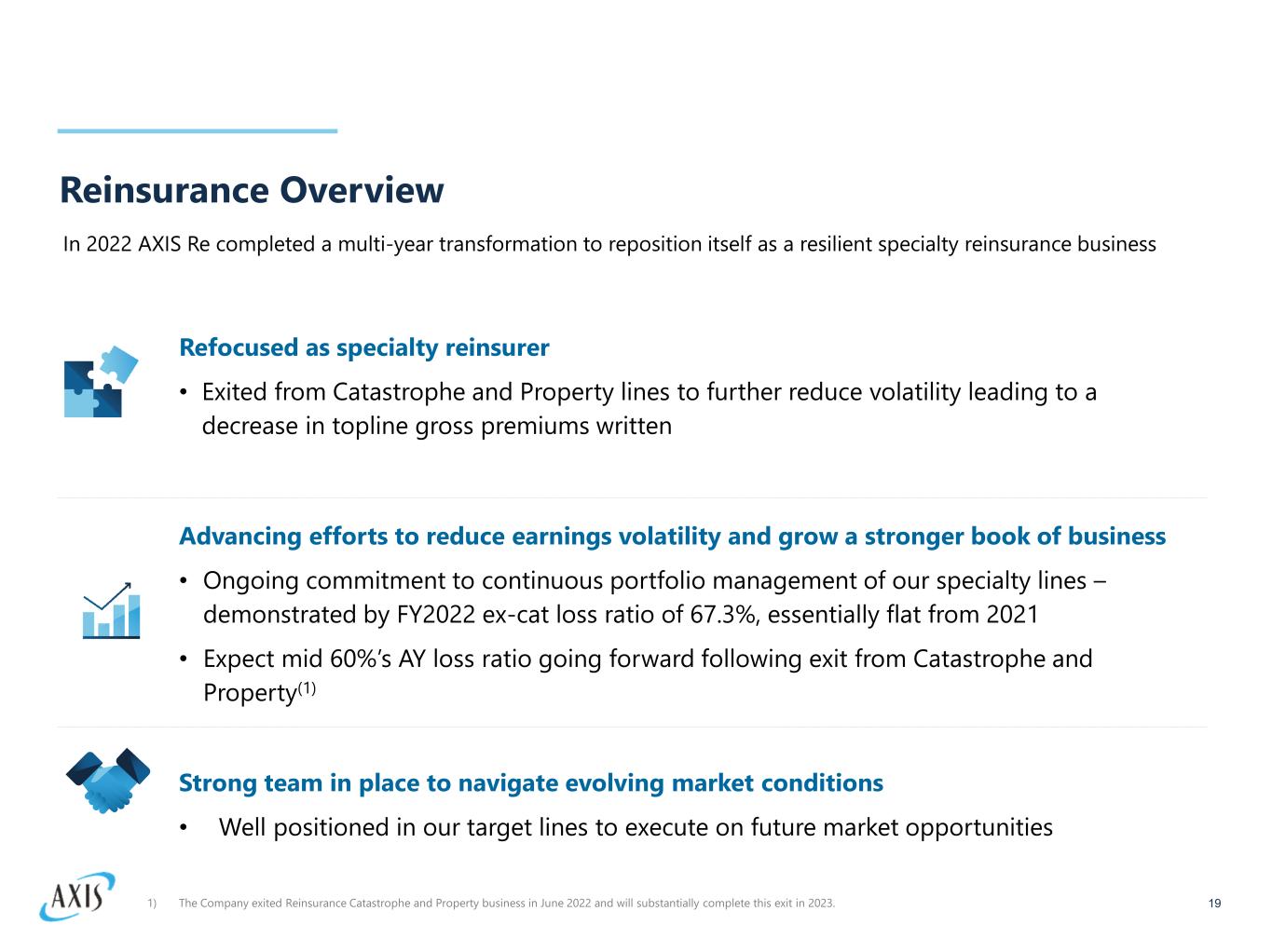 Reinsurance Overview

In 2022 AXIS Re completed a multi-year transformation to reposition itself as a resilient specialty reinsurance business

Refocused as specialty reinsurer

• Exited from Catastrophe and Property lines to further reduce volatility leading to a decrease in topline gross premiums written

Advancing efforts to reduce earnings volatility and grow a stronger book of business

• Ongoing commitment to continuous portfolio management of our specialty lines – demonstrated by FY2022 ex-cat loss ratio of 67.3%, essentially flat from 2021

• Expect mid 60%'s AY loss ratio going forward following exit from Catastrophe and Property$^{(1)}$

Strong team in place to navigate evolving market conditions

• Well positioned in our target lines to execute on future market opportunities

AXIS

1) The Company exited Reinsurance Catastrophe and Property business in June 2022 and will substantially complete this exit in 2023.

19